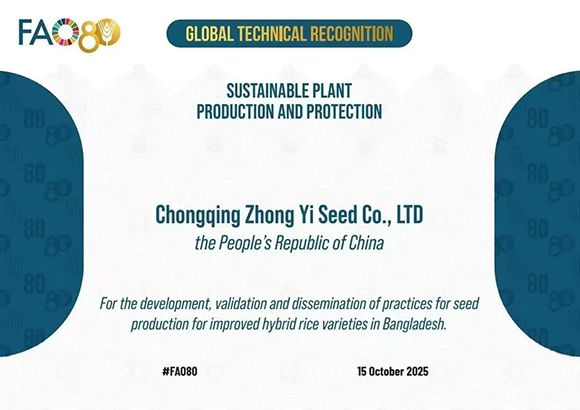 FAO80

GLOBAL TECHNICAL RECOGNITION

SUSTAINABLE PLANT PRODUCTION AND PROTECTION

Chongqing Zhong Yi Seed Co., LTD
the People's Republic of China

For the development, validation and dissemination of practices for seed production for improved hybrid rice varieties in Bangladesh.

#FAO80

15 October 2025